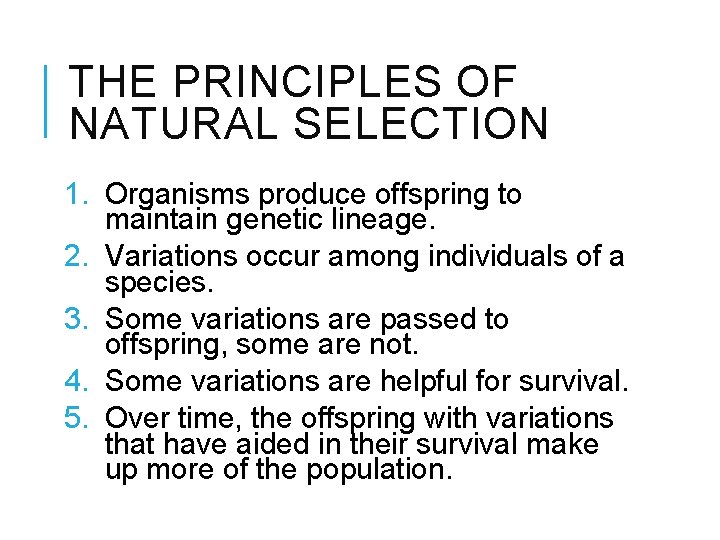 THE PRINCIPLES OF NATURAL SELECTION

1. Organisms produce offspring to maintain genetic lineage.
2. Variations occur among individuals of a species.
3. Some variations are passed to offspring, some are not.
4. Some variations are helpful for survival.
5. Over time, the offspring with variations that have aided in their survival make up more of the population.